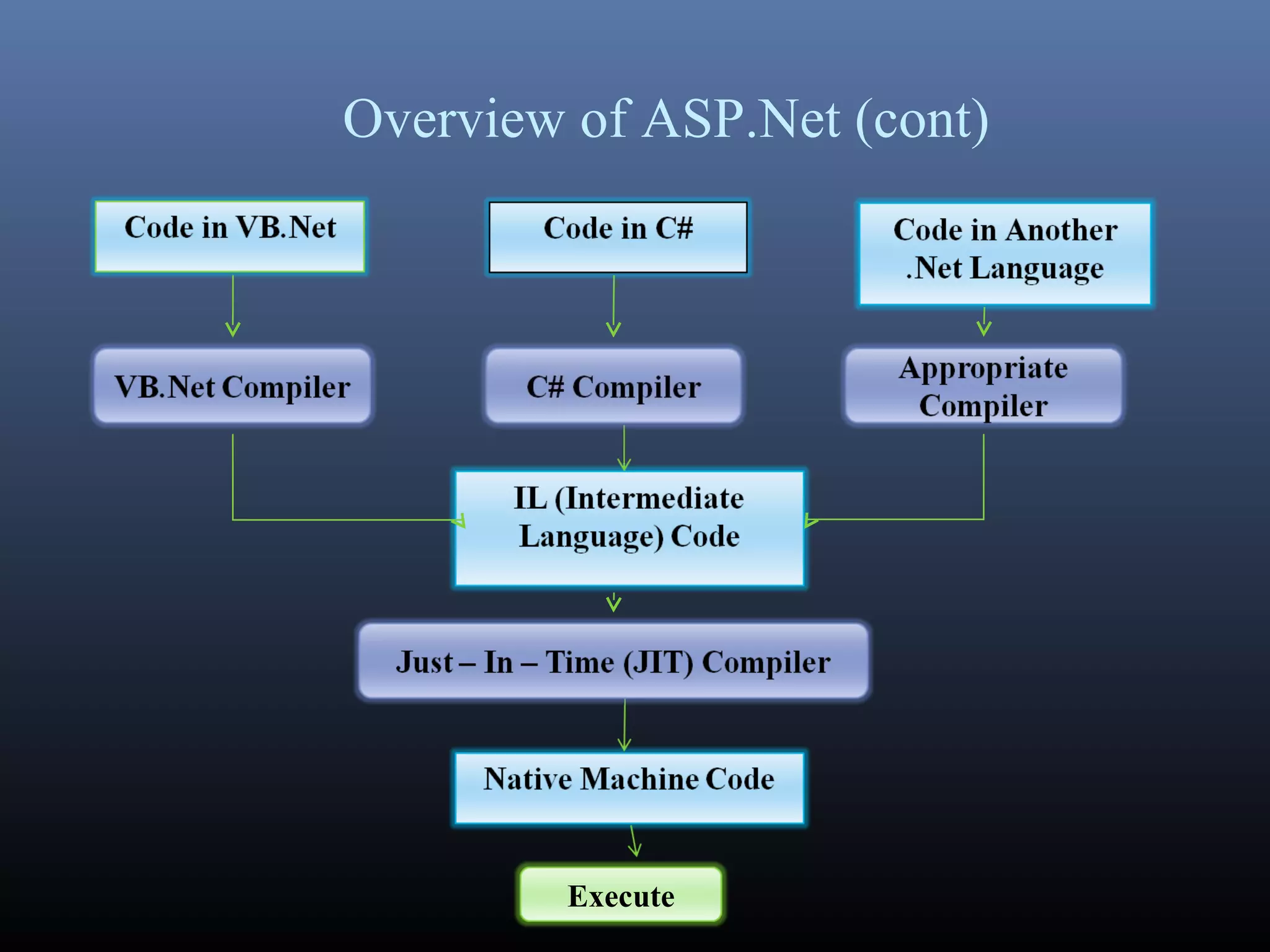 Overview of ASP.Net (cont)

Code in VB.Net

Code in C#

Code in Another .Net Language

VB.Net Compiler

C# Compiler

Appropriate Compiler

IL (Intermediate Language) Code

Just – In – Time (JIT) Compiler

Native Machine Code

Execute